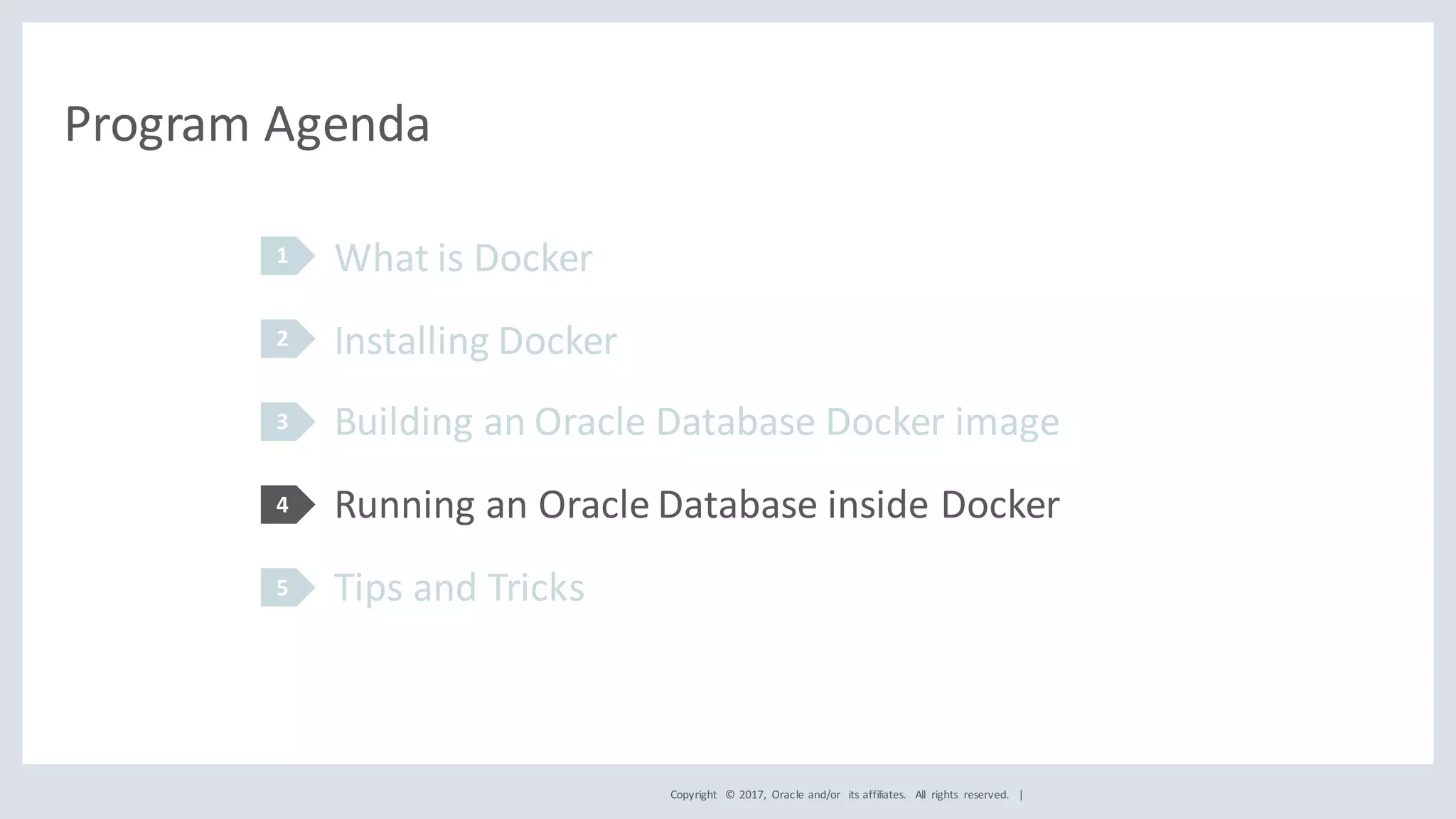 Program Agenda

1 What is Docker

2 Installing Docker

3 Building an Oracle Database Docker image

4 Running an Oracle Database inside Docker

5 Tips and Tricks

Copyright © 2017, Oracle and/or its affiliates. All rights reserved. |